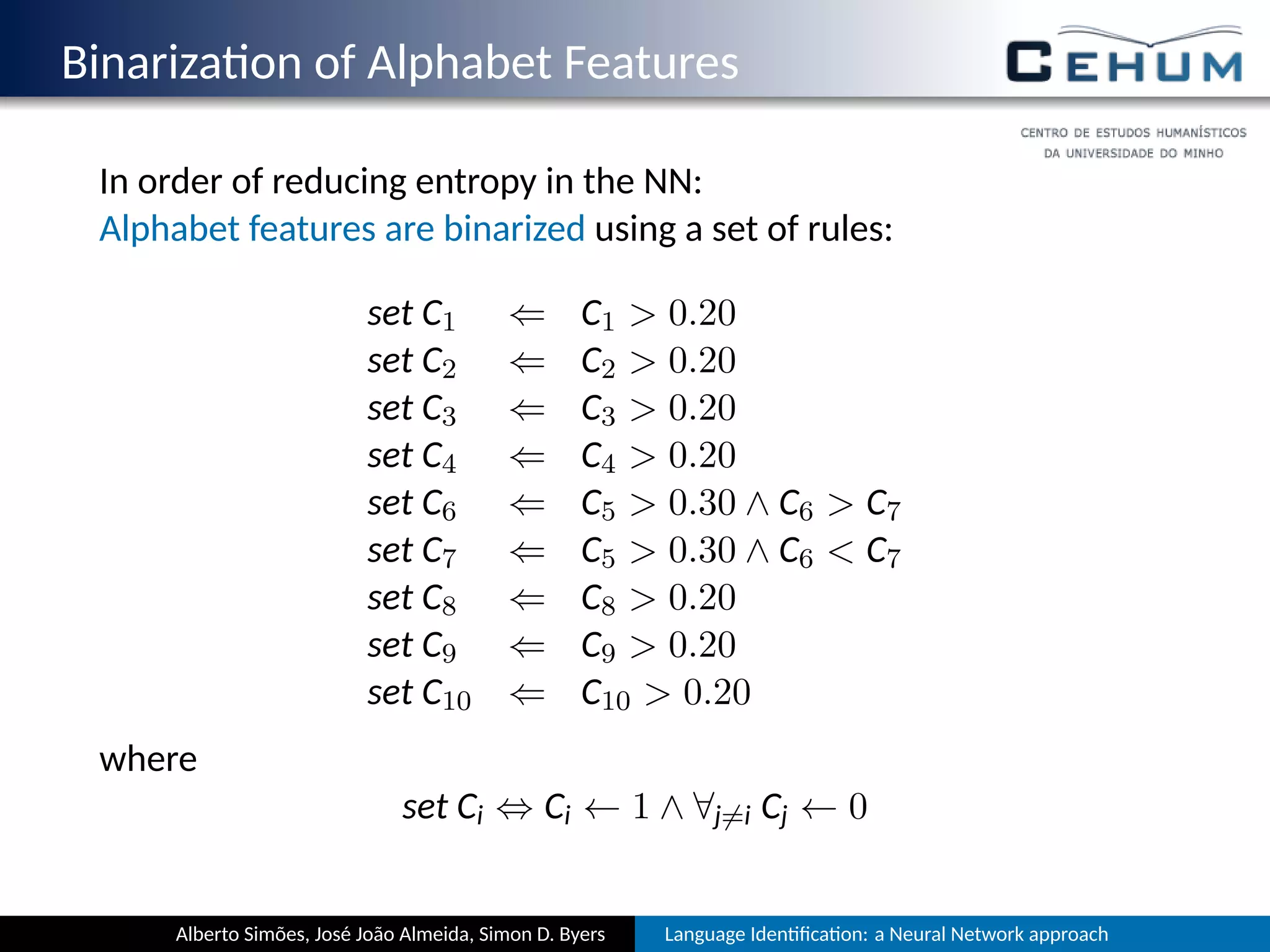 Binarization of Alphabet Features

CEHUM

CENTRO DE ESTUDOS HUMANÍSTICOS DA UNIVERSIDADE DO MINHO

In order of reducing entropy in the NN:
Alphabet features are binarized using a set of rules:

$set\ C_1 \Leftarrow C_1 > 0.20$
$set\ C_2 \Leftarrow C_2 > 0.20$
$set\ C_3 \Leftarrow C_3 > 0.20$
$set\ C_4 \Leftarrow C_4 > 0.20$
$set\ C_6 \Leftarrow C_5 > 0.30 \wedge C_6 > C_7$
$set\ C_7 \Leftarrow C_5 > 0.30 \wedge C_6 < C_7$
$set\ C_8 \Leftarrow C_8 > 0.20$
$set\ C_9 \Leftarrow C_9 > 0.20$
$set\ C_{10} \Leftarrow C_{10} > 0.20$

where

$set\ C_i \Leftrightarrow C_i \leftarrow 1 \wedge \forall_{j \neq i}\ C_j \leftarrow 0$

Alberto Simões, José João Almeida, Simon D. Byers
Language Identification: a Neural Network approach